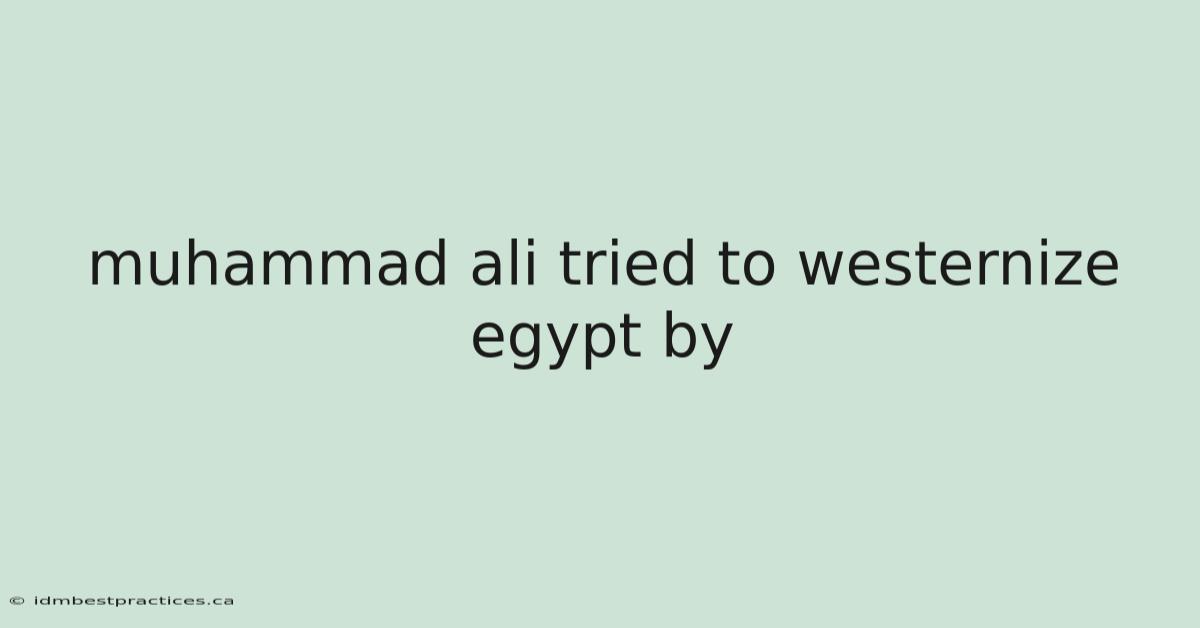 muhammad ali tried to westernize egypt by

© idmbestpractices.ca